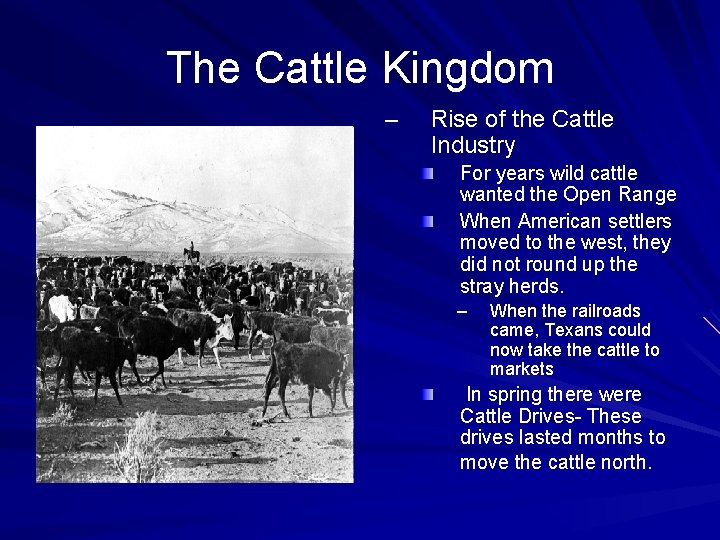 The Cattle Kingdom

– Rise of the Cattle Industry

For years wild cattle wanted the Open Range

When American settlers moved to the west, they did not round up the stray herds.

– When the railroads came, Texans could now take the cattle to markets

In spring there were Cattle Drives- These drives lasted months to move the cattle north.